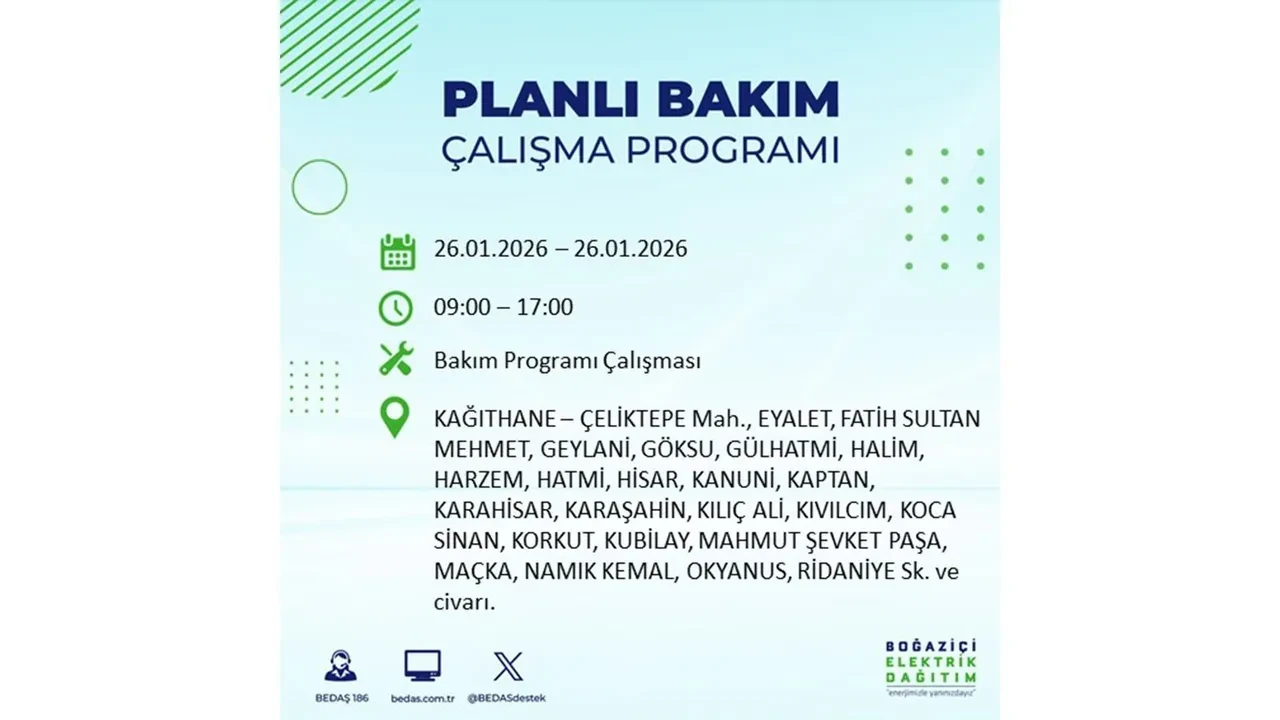 PLANLI BAKIM
ÇALIŞMA PROGRAMI

26.01.2026 – 26.01.2026

09:00 – 17:00

Bakım Programı Çalışması

KAĞITHANE – ÇELİKTEPE Mah., EYALET, FATİH SULTAN MEHMET, GEYLANİ, GÖKSU, GÜLHATMİ, HALİM, HARZEM, HATMİ, HİSAR, KANUNİ, KAPTAN, KARAHİSAR, KARAŞAHİN, KILIÇ ALİ, KIVILCIM, KOCA SİNAN, KORKUT, KUBİLAY, MAHMUT ŞEVKET PAŞA, MAÇKA, NAMIK KEMAL, OKYANUS, RİDANİYE Sk. ve civarı.

BEDAŞ 186

bedas.com.tr

@BEDASdestek

BOĞAZİÇİ ELEKTRİK DAĞITIM
"enerjimizle yanınızdayız"